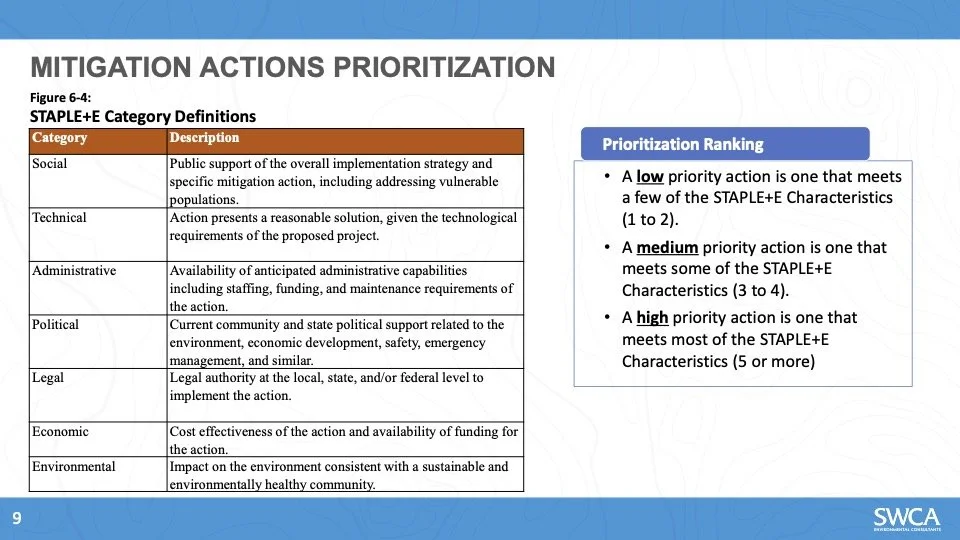 MITIGATION ACTIONS PRIORITIZATION

Figure 6-4:
STAPLE+E Category Definitions

| Category | Description |
|---|---|
| Social | Public support of the overall implementation strategy and specific mitigation action, including addressing vulnerable populations. |
| Technical | Action presents a reasonable solution, given the technological requirements of the proposed project. |
| Administrative | Availability of anticipated administrative capabilities including staffing, funding, and maintenance requirements of the action. |
| Political | Current community and state political support related to the environment, economic development, safety, emergency management, and similar. |
| Legal | Legal authority at the local, state, and/or federal level to implement the action. |
| Economic | Cost effectiveness of the action and availability of funding for the action. |
| Environmental | Impact on the environment consistent with a sustainable and environmentally healthy community. |

Prioritization Ranking

• A low priority action is one that meets a few of the STAPLE+E Characteristics (1 to 2).

• A medium priority action is one that meets some of the STAPLE+E Characteristics (3 to 4).

• A high priority action is one that meets most of the STAPLE+E Characteristics (5 or more)

9

SWCA
ENVIRONMENTAL CONSULTANTS